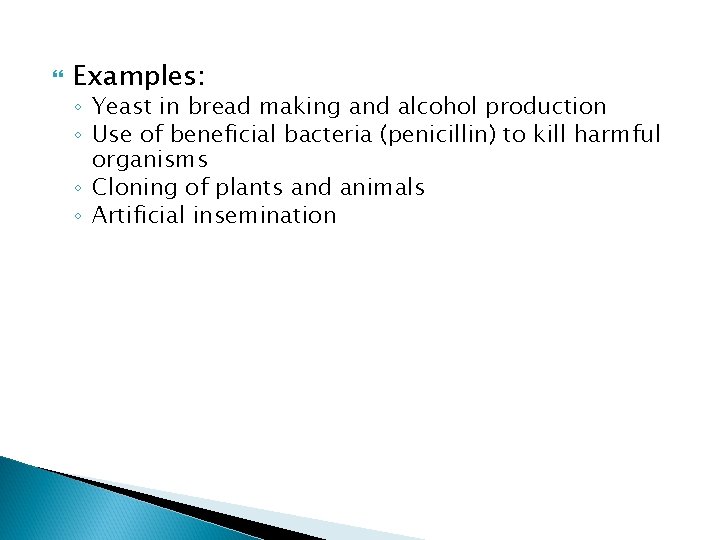 Examples:
◦ Yeast in bread making and alcohol production
◦ Use of beneficial bacteria (penicillin) to kill harmful organisms
◦ Cloning of plants and animals
◦ Artificial insemination